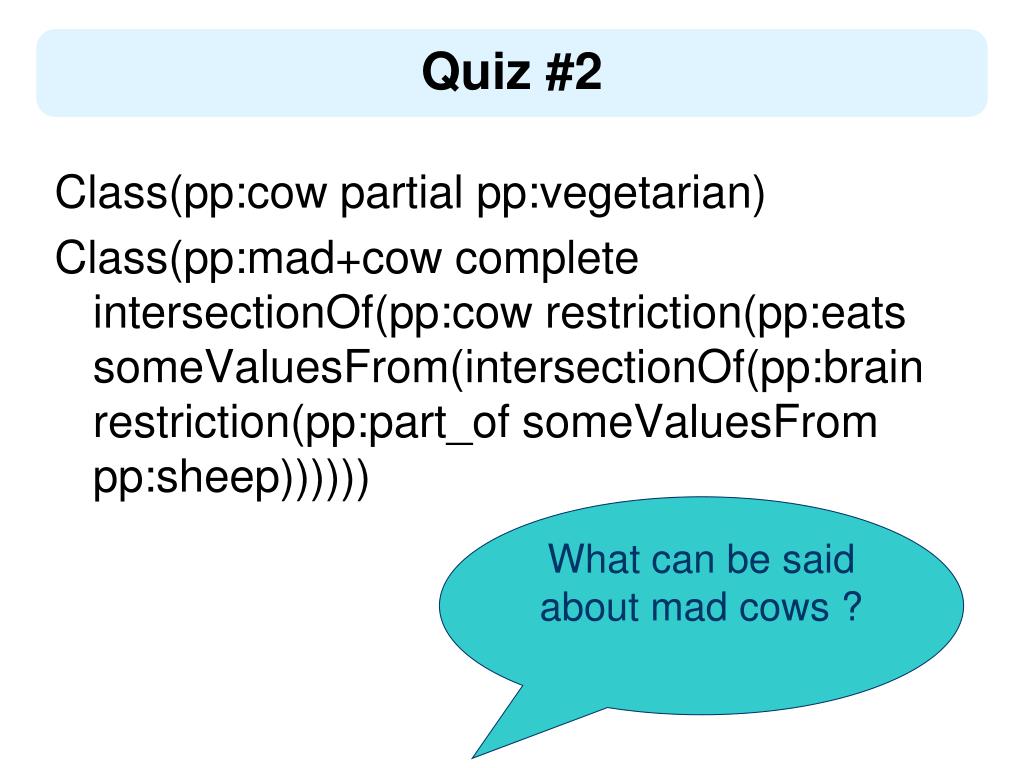 Quiz #2

Class(pp:cow partial pp:vegetarian)

Class(pp:mad+cow complete intersectionOf(pp:cow restriction(pp:eats someValuesFrom(intersectionOf(pp:brain restriction(pp:part_of someValuesFrom pp:sheep))))))

What can be said about mad cows ?